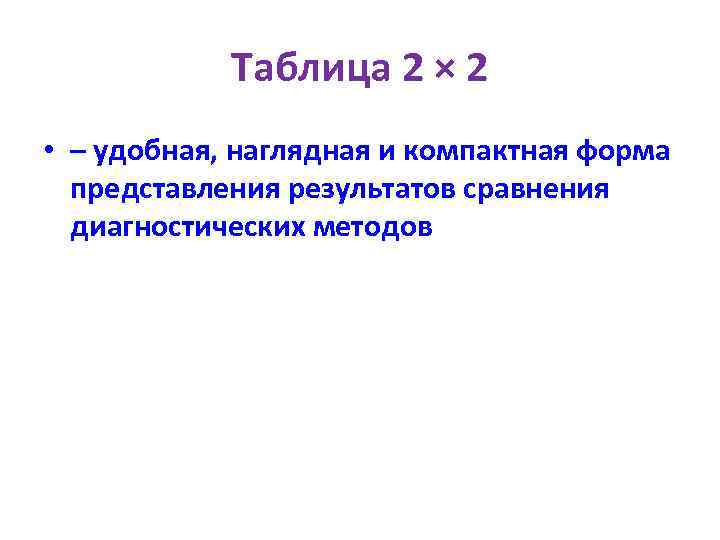 Таблица 2 × 2

• – удобная, наглядная и компактная форма представления результатов сравнения диагностических методов